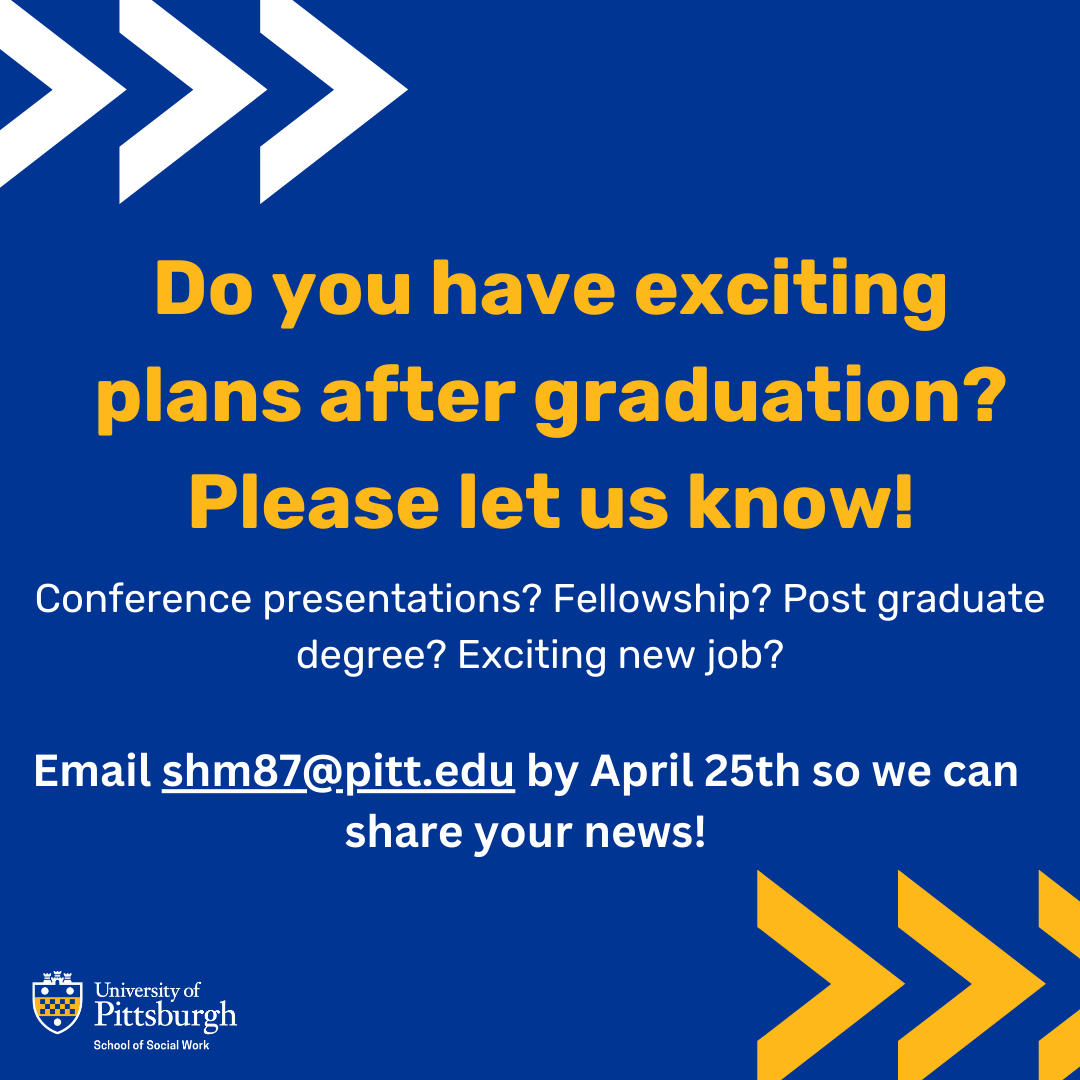 Do you have exciting plans after graduation? Please let us know!

Conference presentations? Fellowship? Post graduate degree? Exciting new job?

Email shm87@pitt.edu by April 25th so we can share your news!

University of Pittsburgh
School of Social Work